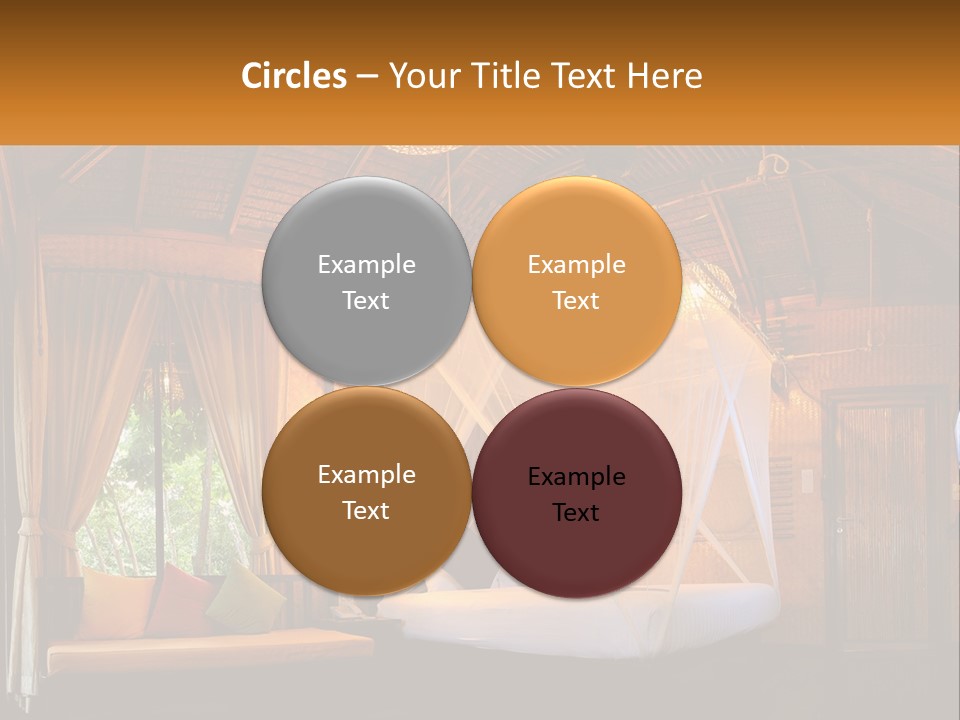 Circles – Your Title Text Here

Example Text

Example Text

Example Text

Example Text